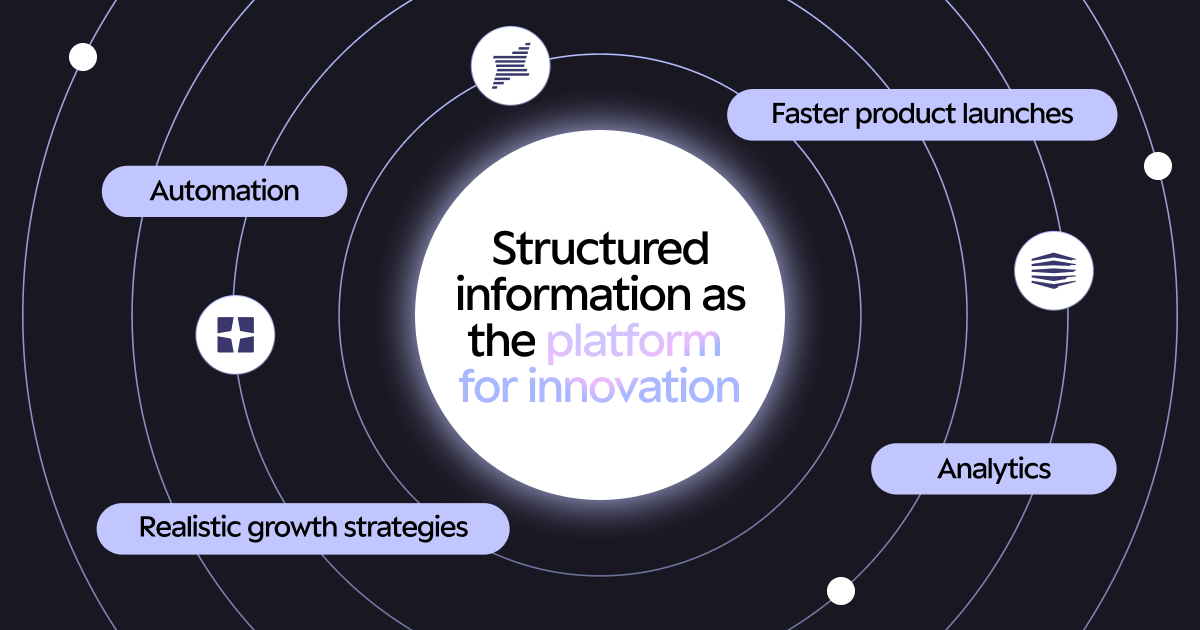 Faster product launches

Automation

Structured information as the platform for innovation

Analytics

Realistic growth strategies